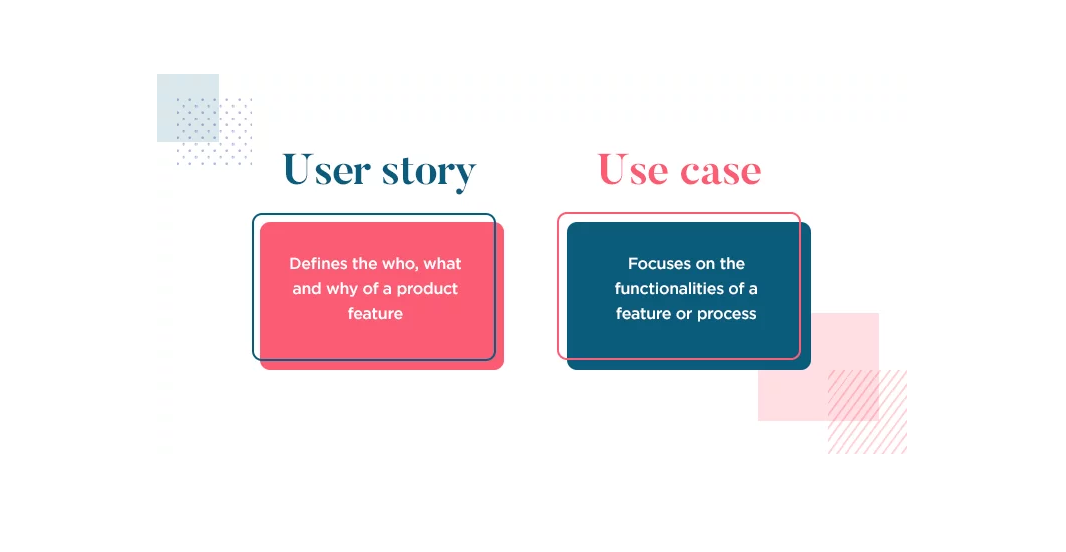 User story

Defines the who, what and why of a product feature

Use case

Focuses on the functionalities of a feature or process